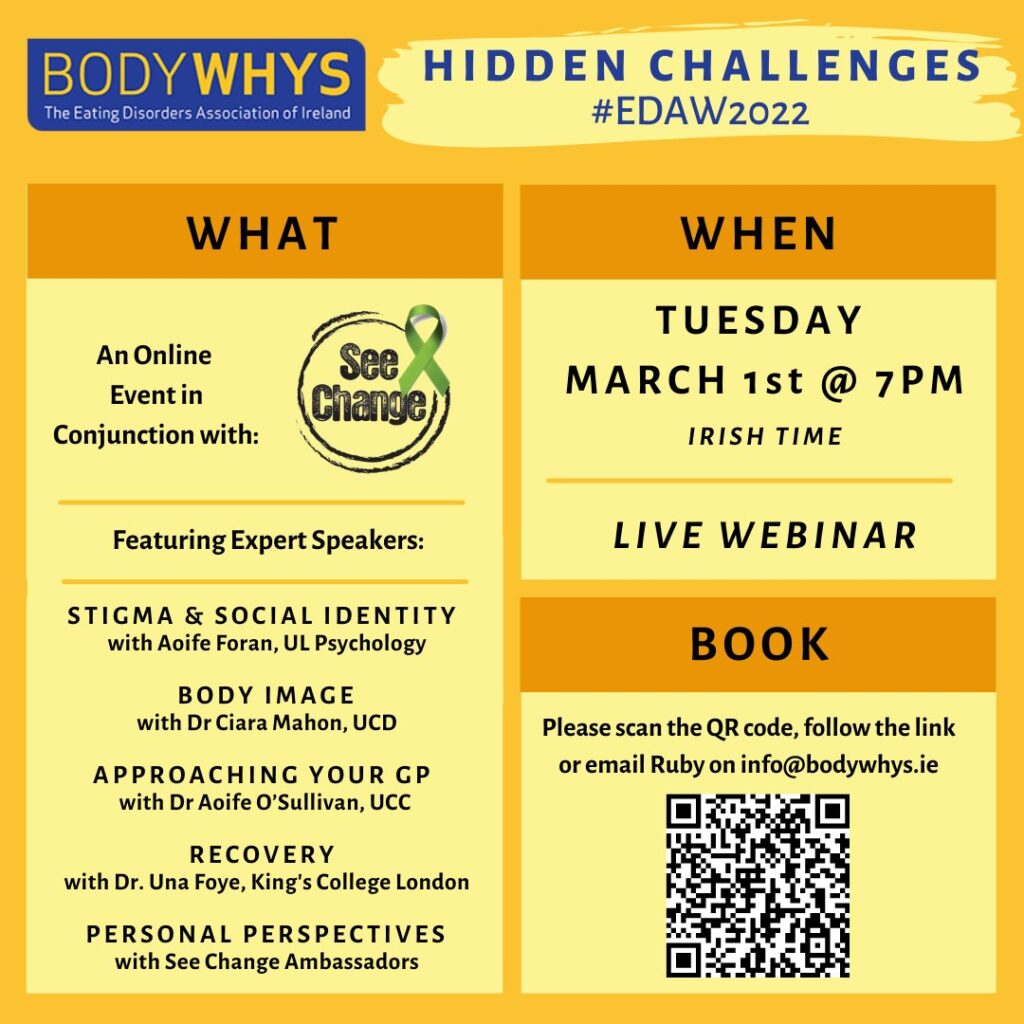 BODYWHYS
The Eating Disorders Association of Ireland

HIDDEN CHALLENGES
#EDAW2022

WHAT

An Online Event in Conjunction with:

See Change

Featuring Expert Speakers:

STIGMA & SOCIAL IDENTITY
with Aoife Foran, UL Psychology

BODY IMAGE
with Dr Ciara Mahon, UCD

APPROACHING YOUR GP
with Dr Aoife O'Sullivan, UCC

RECOVERY
with Dr. Una Foye, King's College London

PERSONAL PERSPECTIVES
with See Change Ambassadors

WHEN

TUESDAY
MARCH 1st @ 7PM
IRISH TIME

LIVE WEBINAR

BOOK

Please scan the QR code, follow the link or email Ruby on info@bodywhys.ie